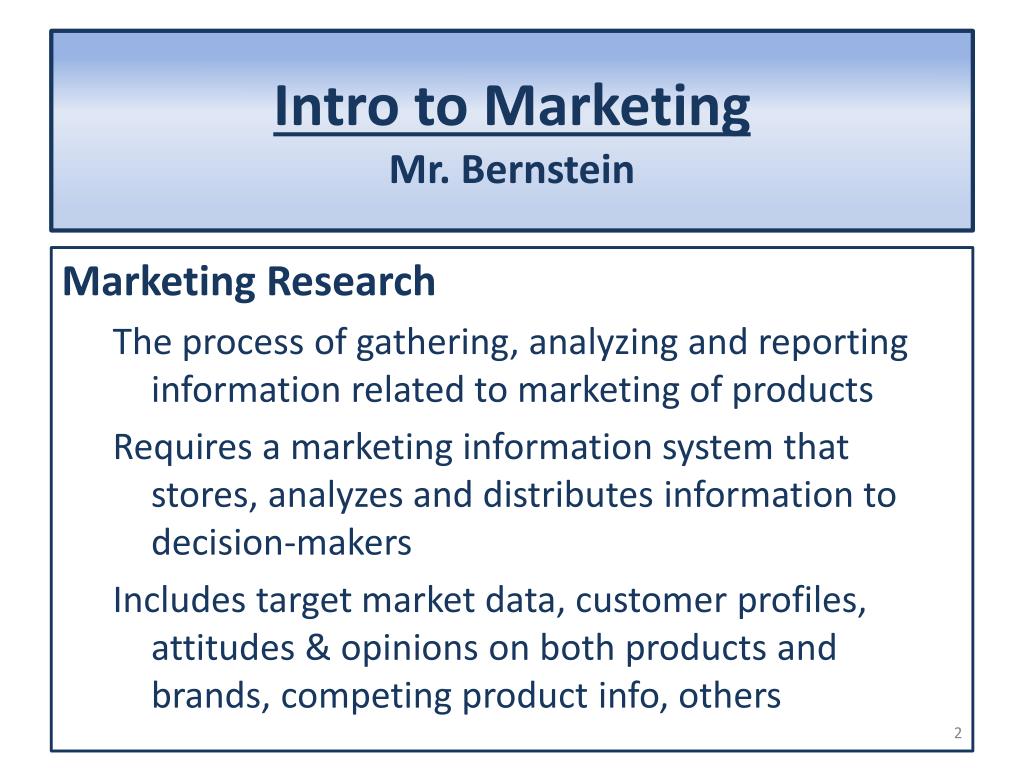 Intro to Marketing
Mr. Bernstein

Marketing Research

The process of gathering, analyzing and reporting information related to marketing of products

Requires a marketing information system that stores, analyzes and distributes information to decision-makers

Includes target market data, customer profiles, attitudes & opinions on both products and brands, competing product info, others

2